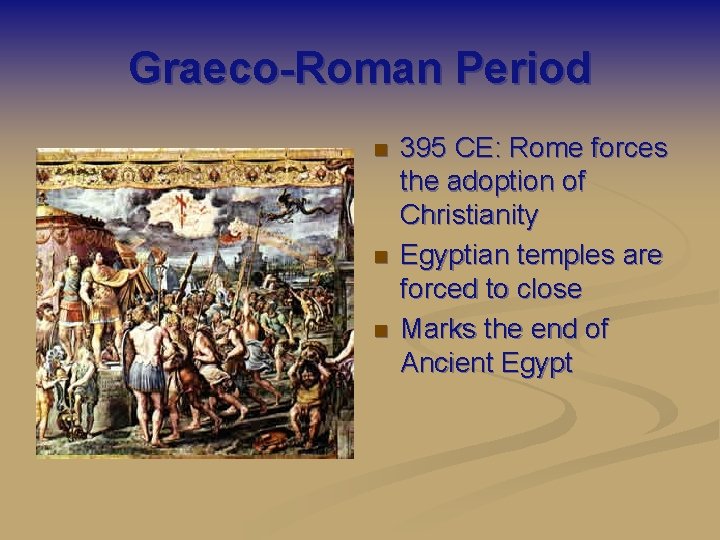 Graeco-Roman Period

- 395 CE: Rome forces the adoption of Christianity
- Egyptian temples are forced to close
- Marks the end of Ancient Egypt